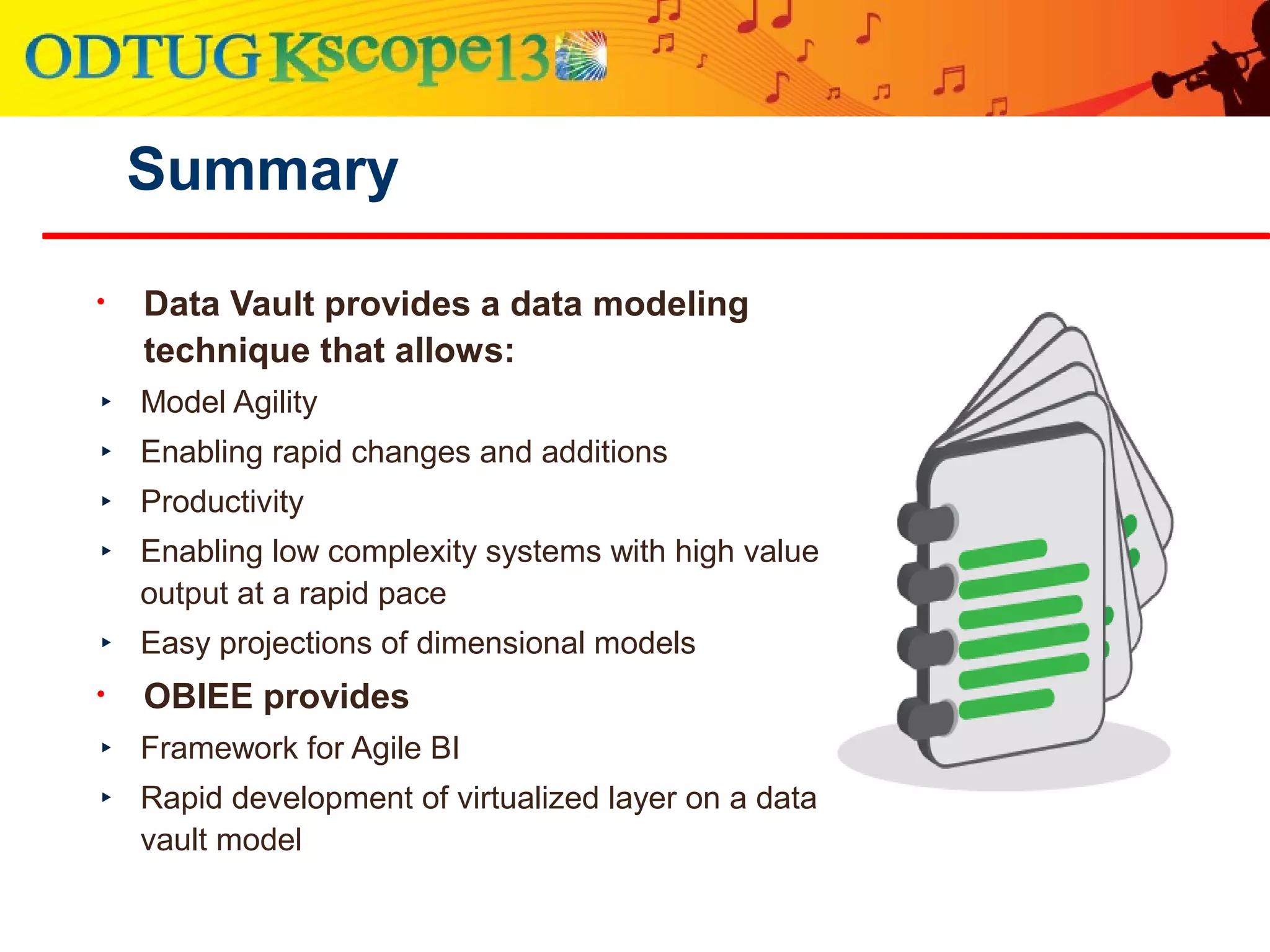 ODTUG Kscope13

Summary

• Data Vault provides a data modeling technique that allows:
‣ Model Agility
‣ Enabling rapid changes and additions
‣ Productivity
‣ Enabling low complexity systems with high value output at a rapid pace
‣ Easy projections of dimensional models
• OBIEE provides
‣ Framework for Agile BI
‣ Rapid development of virtualized layer on a data vault model